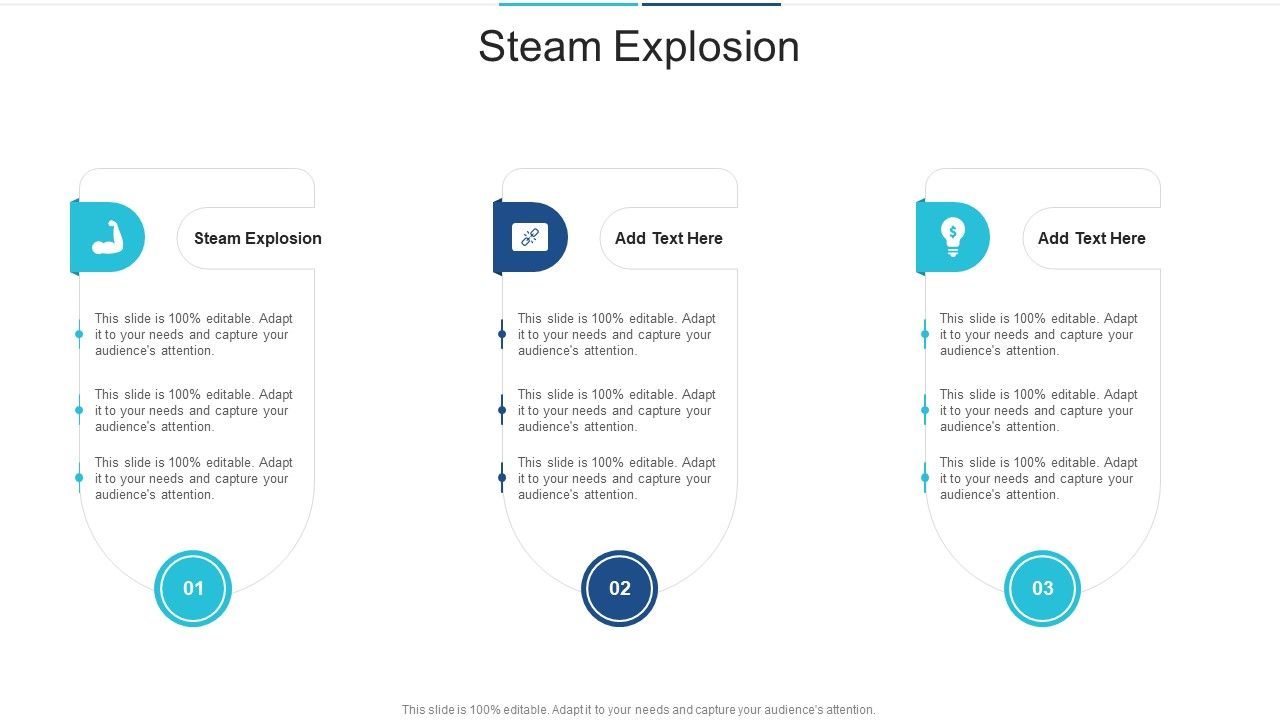 Steam Explosion

Steam Explosion

This slide is 100% editable. Adapt it to your needs and capture your audience's attention.

This slide is 100% editable. Adapt it to your needs and capture your audience's attention.

This slide is 100% editable. Adapt it to your needs and capture your audience's attention.

01

Add Text Here

This slide is 100% editable. Adapt it to your needs and capture your audience's attention.

This slide is 100% editable. Adapt it to your needs and capture your audience's attention.

This slide is 100% editable. Adapt it to your needs and capture your audience's attention.

02

Add Text Here

This slide is 100% editable. Adapt it to your needs and capture your audience's attention.

This slide is 100% editable. Adapt it to your needs and capture your audience's attention.

This slide is 100% editable. Adapt it to your needs and capture your audience's attention.

03

This slide is 100% editable. Adapt it to your needs and capture your audience's attention.